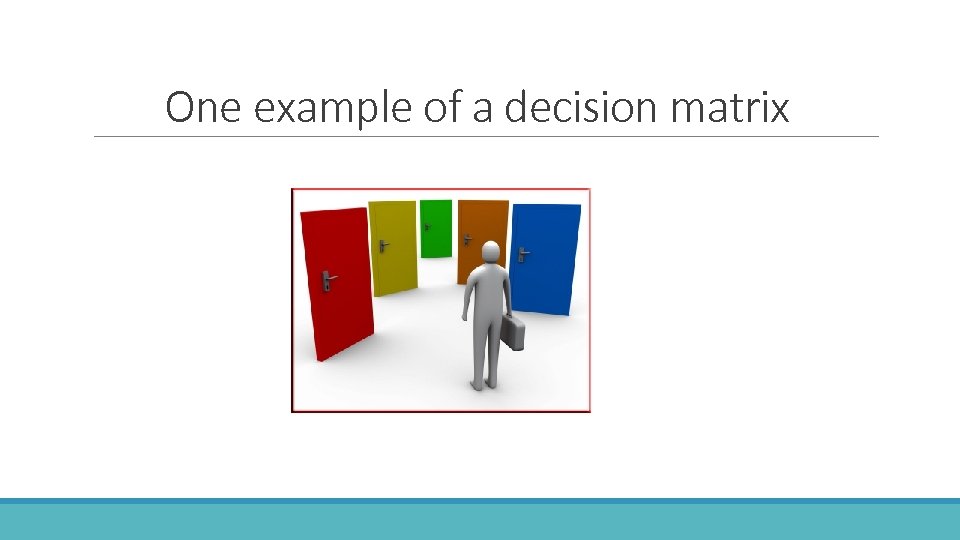 One example of a decision matrix